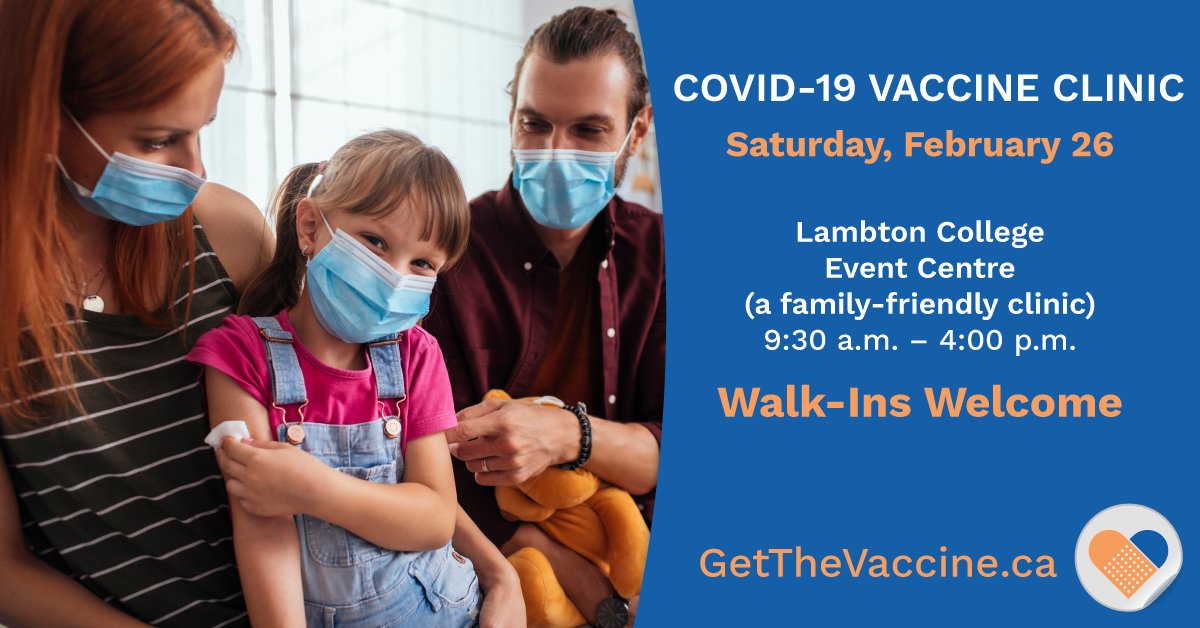 COVID-19 VACCINE CLINIC

Saturday, February 26

Lambton College
Event Centre
(a family-friendly clinic)
9:30 a.m. – 4:00 p.m.

Walk-Ins Welcome

GetTheVaccine.ca